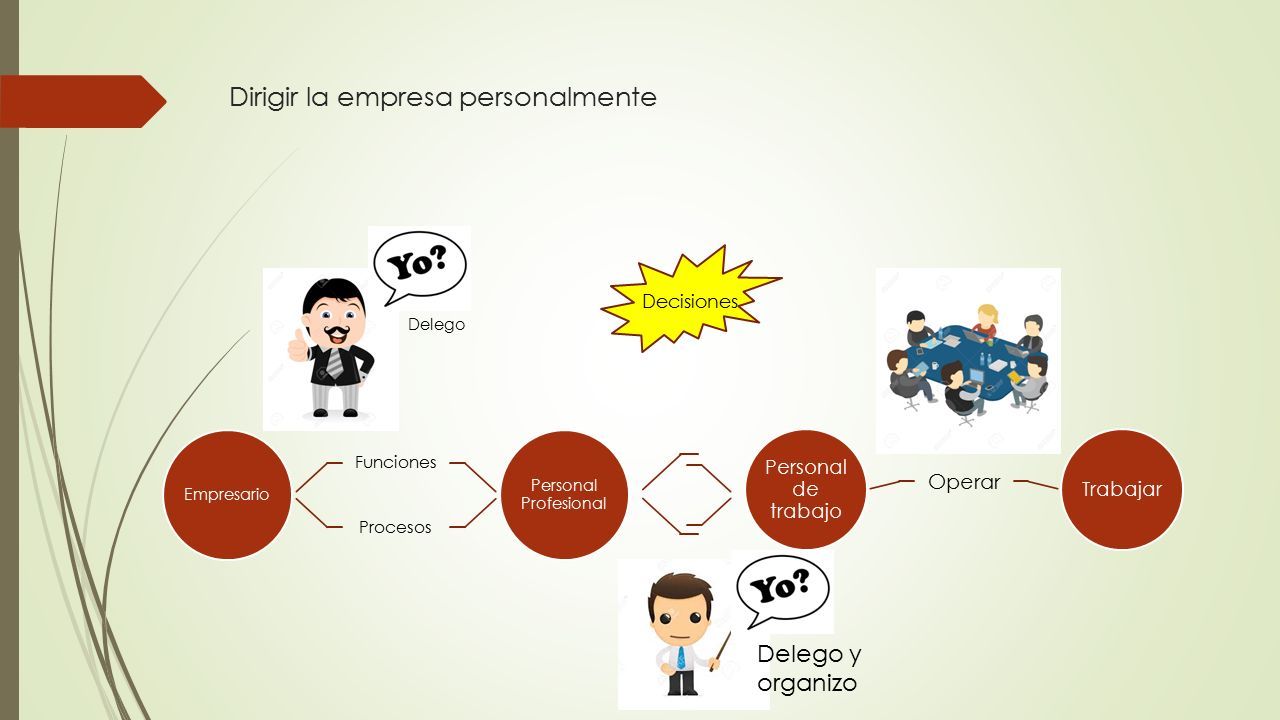 Dirigir la empresa personalmente

Yo?

Delego

Decisiones

Empresario

Funciones

Procesos

Personal Profesional

Personal de trabajo

Operar

Trabajar

Yo?

Delego y organizo